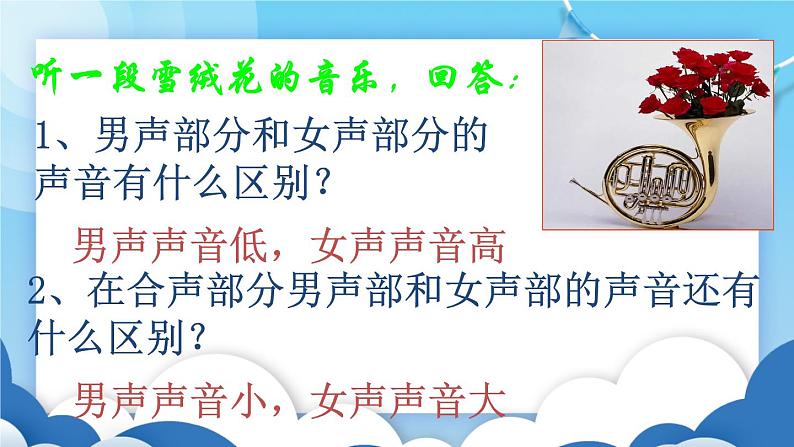 听一段雪绒花的音乐，回答：

1、男声部分和女声部分的声音有什么区别？

男声声音低，女声声音高

2、在合声部分男声部和女声部的声音还有什么区别？

男声声音小，女声声音大